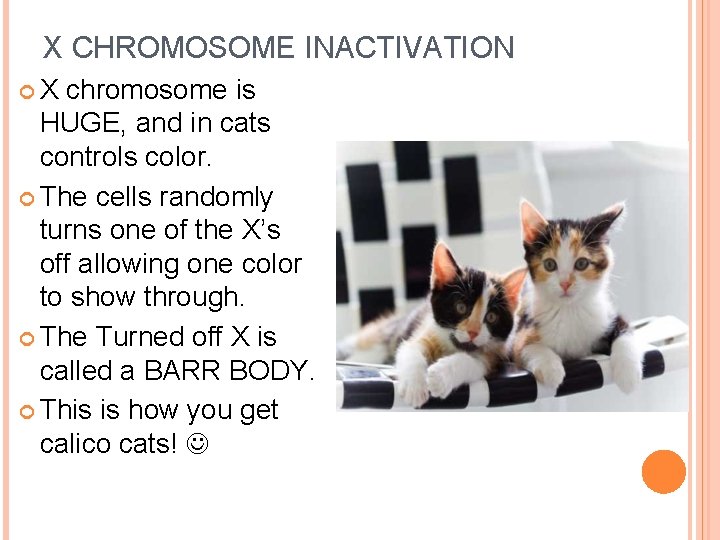 X CHROMOSOME INACTIVATION

X chromosome is HUGE, and in cats controls color.

The cells randomly turns one of the X's off allowing one color to show through.

The Turned off X is called a BARR BODY.

This is how you get calico cats! ☺